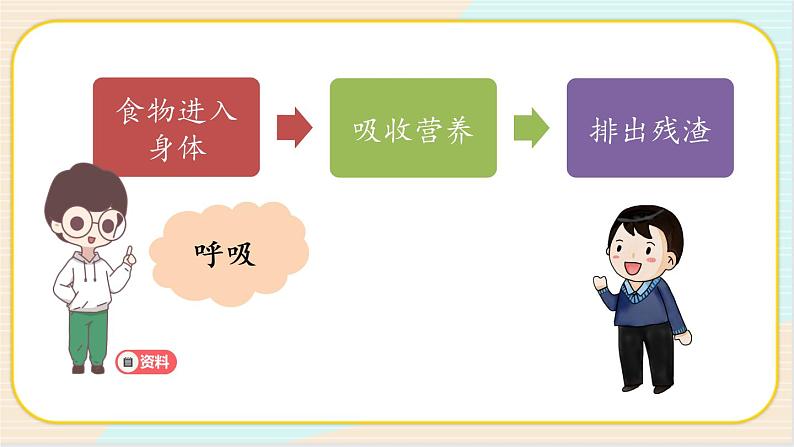 食物进入身体

吸收营养

排出残渣

呼吸

资料